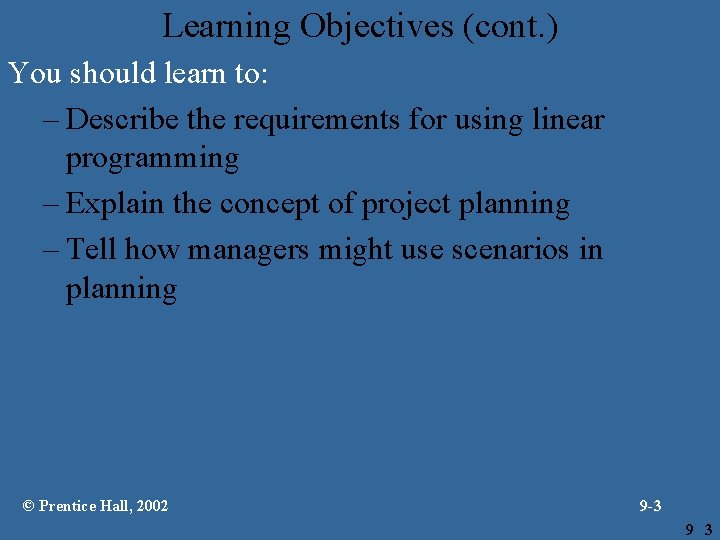 Learning Objectives (cont.)

You should learn to:

– Describe the requirements for using linear programming

– Explain the concept of project planning

– Tell how managers might use scenarios in planning

© Prentice Hall, 2002

9-3

9 3